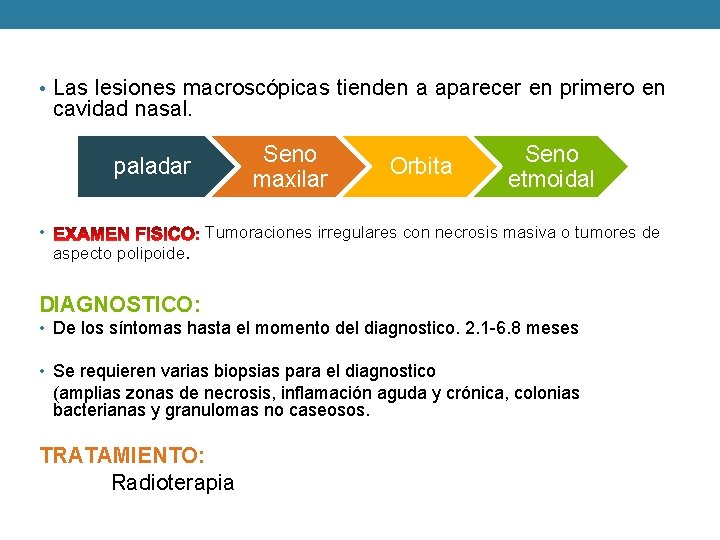 • Las lesiones macroscópicas tienden a aparecer en primero en cavidad nasal.

paladar

Seno maxilar

Orbita

Seno etmoidal

• EXAMEN FISICO: Tumoraciones irregulares con necrosis masiva o tumores de aspecto polipoide.

DIAGNOSTICO:

• De los síntomas hasta el momento del diagnostico. 2.1-6.8 meses

• Se requieren varias biopsias para el diagnostico
(amplias zonas de necrosis, inflamación aguda y crónica, colonias bacterianas y granulomas no caseosos.

TRATAMIENTO:

Radioterapia